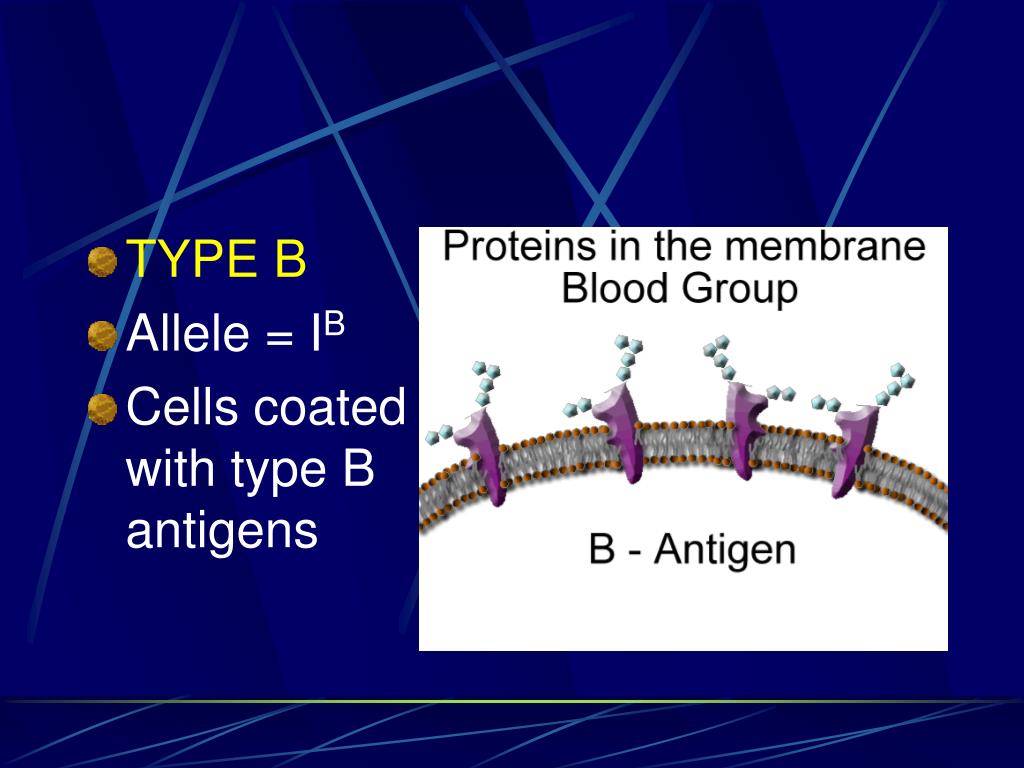 TYPE B
Allele = $I^B$
Cells coated with type B antigens

Proteins in the membrane
Blood Group

B - Antigen